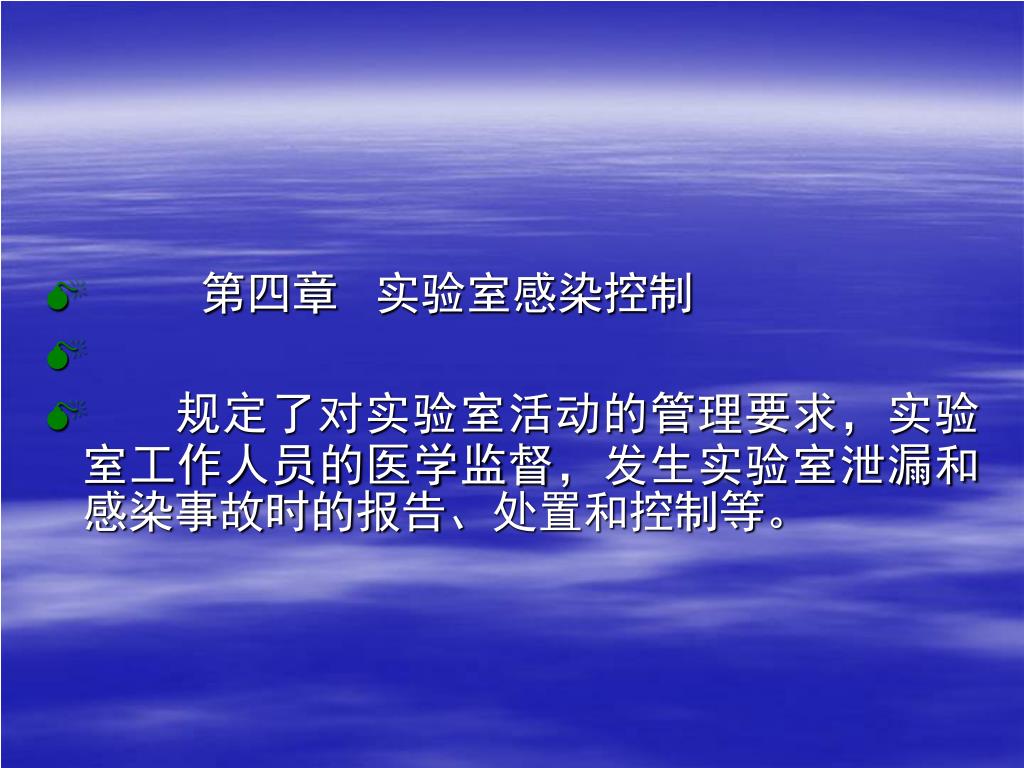 第四章 实验室感染控制

规定了对实验室活动的管理要求，实验室工作人员的医学监督，发生实验室泄漏和感染事故时的报告、处置和控制等。